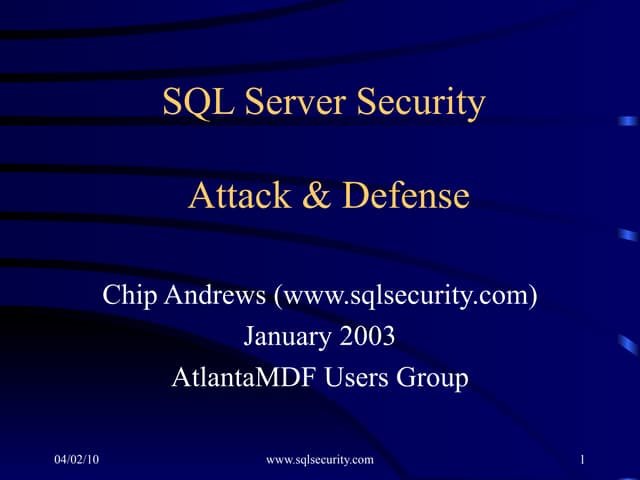 SQL Server Security

Attack & Defense

Chip Andrews (www.sqlsecurity.com)
January 2003
AtlantaMDF Users Group

04/02/10 www.sqlsecurity.com 1